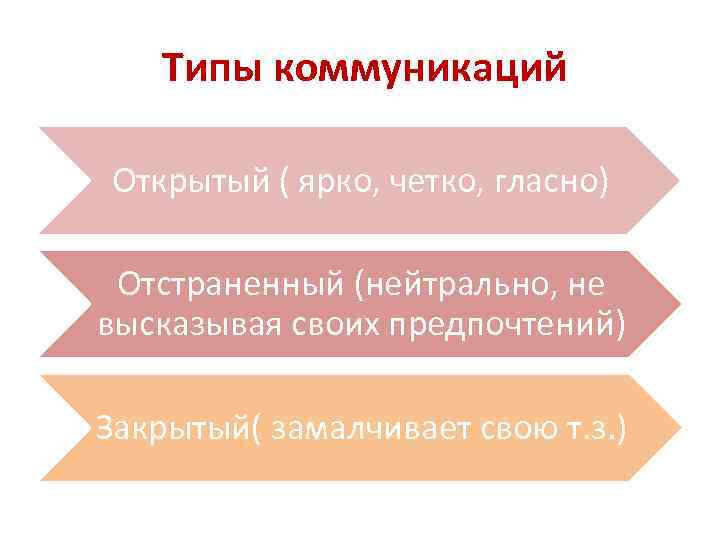 Типы коммуникаций

Открытый ( ярко, четко, гласно)

Отстраненный (нейтрально, не высказывая своих предпочтений)

Закрытый( замалчивает свою т.з.)